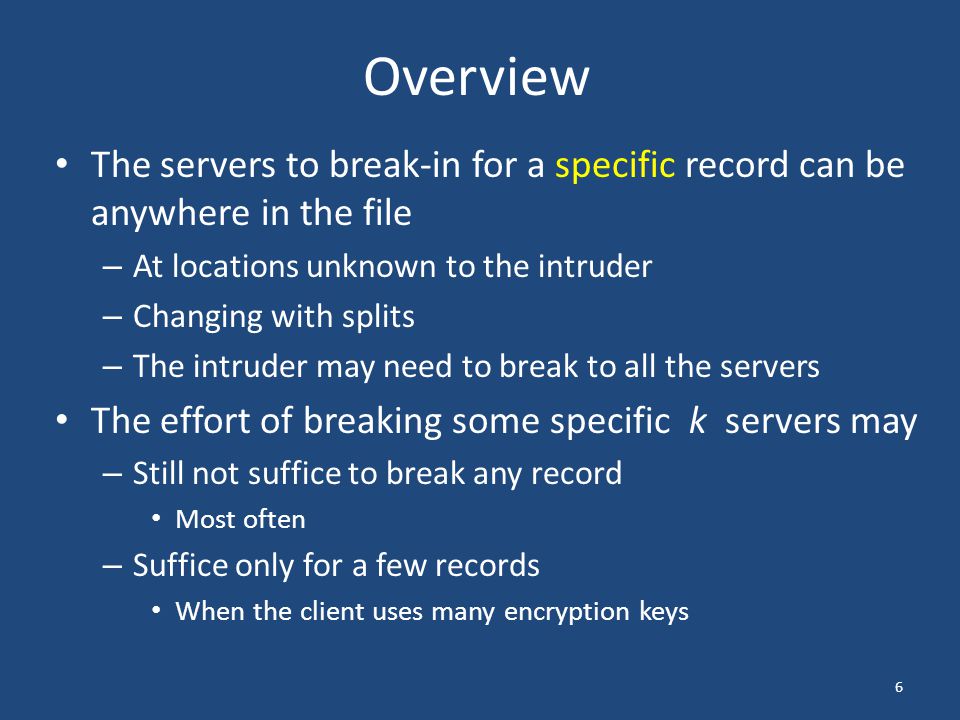 Overview

• The servers to break-in for a specific record can be anywhere in the file
– At locations unknown to the intruder
– Changing with splits
– The intruder may need to break to all the servers

• The effort of breaking some specific $k$ servers may
– Still not suffice to break any record
• Most often
– Suffice only for a few records
• When the client uses many encryption keys

6